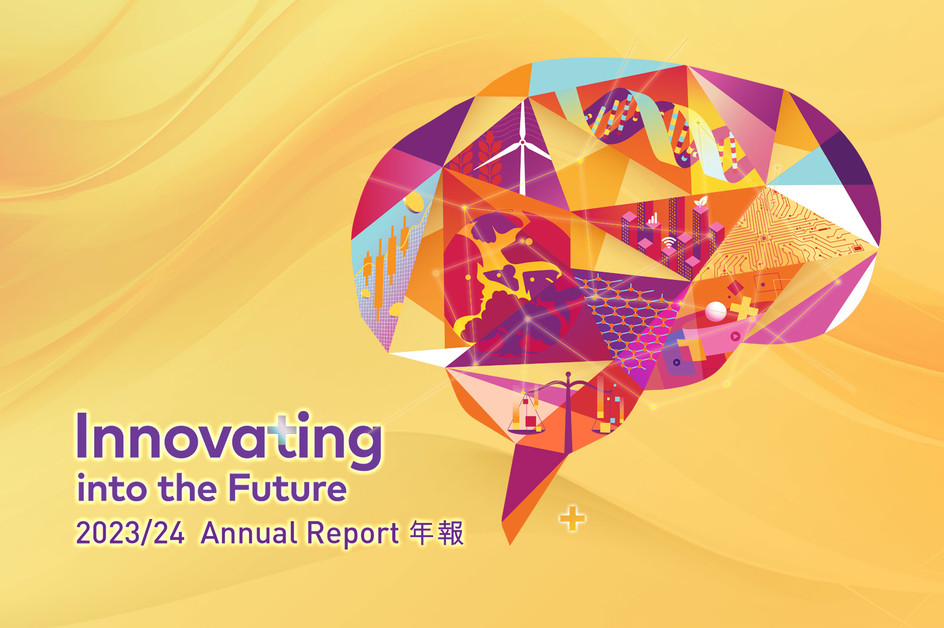 Innovating
into the Future
2023/24 Annual Report 年報